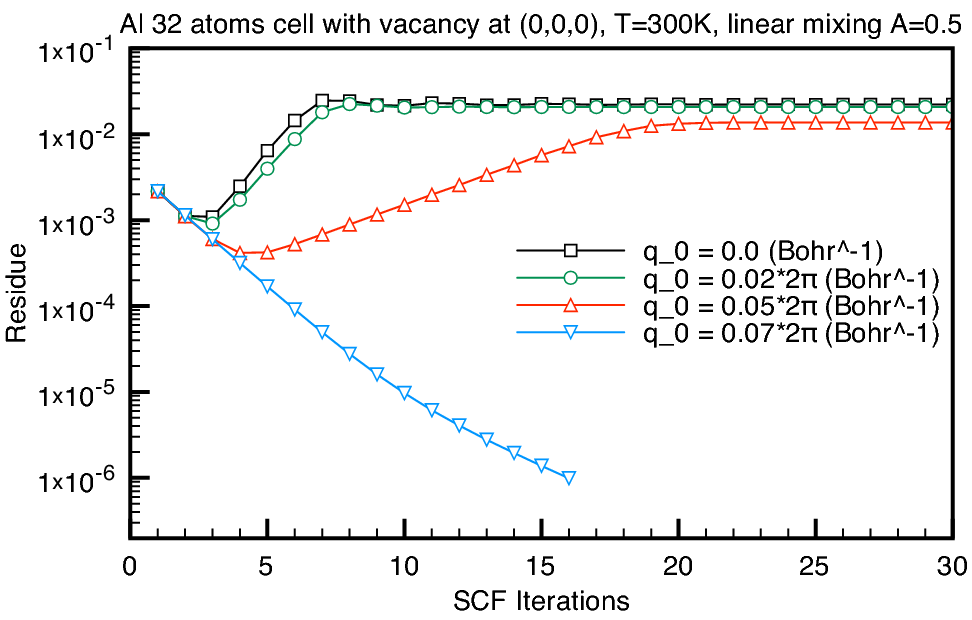 Al 32 atoms cell with vacancy at (0,0,0), T=300K, linear mixing A=0.5

$1\times10^{-1}$
$1\times10^{-2}$
$1\times10^{-3}$
$1\times10^{-4}$
$1\times10^{-5}$
$1\times10^{-6}$

Residue

q_0 = 0.0 (Bohr^-1)
q_0 = 0.02*2π (Bohr^-1)
q_0 = 0.05*2π (Bohr^-1)
q_0 = 0.07*2π (Bohr^-1)

0 5 10 15 20 25 30

SCF Iterations